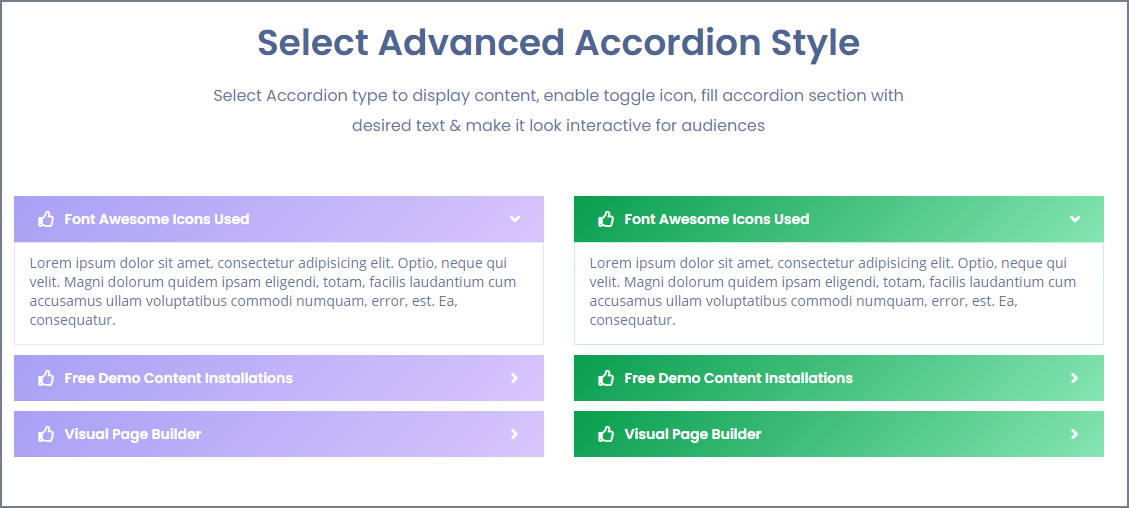 Select Advanced Accordion Style

Select Accordion type to display content, enable toggle icon, fill accordion section with desired text & make it look interactive for audiences

Font Awesome Icons Used

Lorem ipsum dolor sit amet, consectetur adipisicing elit. Optio, neque qui velit. Magni dolorum quidem ipsam eligendi, totam, facilis laudantium cum accusamus ullam voluptatibus commodi numquam, error, est. Ea, consequatur.

Free Demo Content Installations

Visual Page Builder

Font Awesome Icons Used

Lorem ipsum dolor sit amet, consectetur adipisicing elit. Optio, neque qui velit. Magni dolorum quidem ipsam eligendi, totam, facilis laudantium cum accusamus ullam voluptatibus commodi numquam, error, est. Ea, consequatur.

Free Demo Content Installations

Visual Page Builder